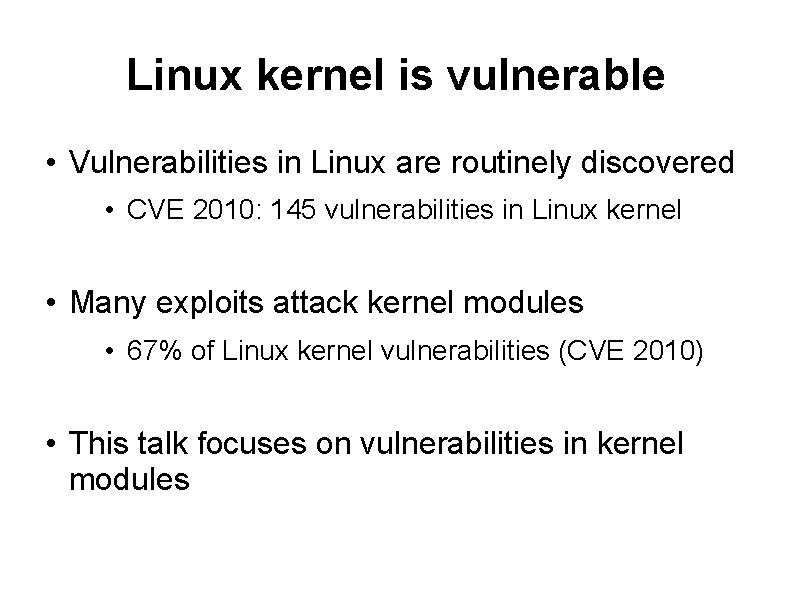 Linux kernel is vulnerable

• Vulnerabilities in Linux are routinely discovered
  • CVE 2010: 145 vulnerabilities in Linux kernel

• Many exploits attack kernel modules
  • 67% of Linux kernel vulnerabilities (CVE 2010)

• This talk focuses on vulnerabilities in kernel modules